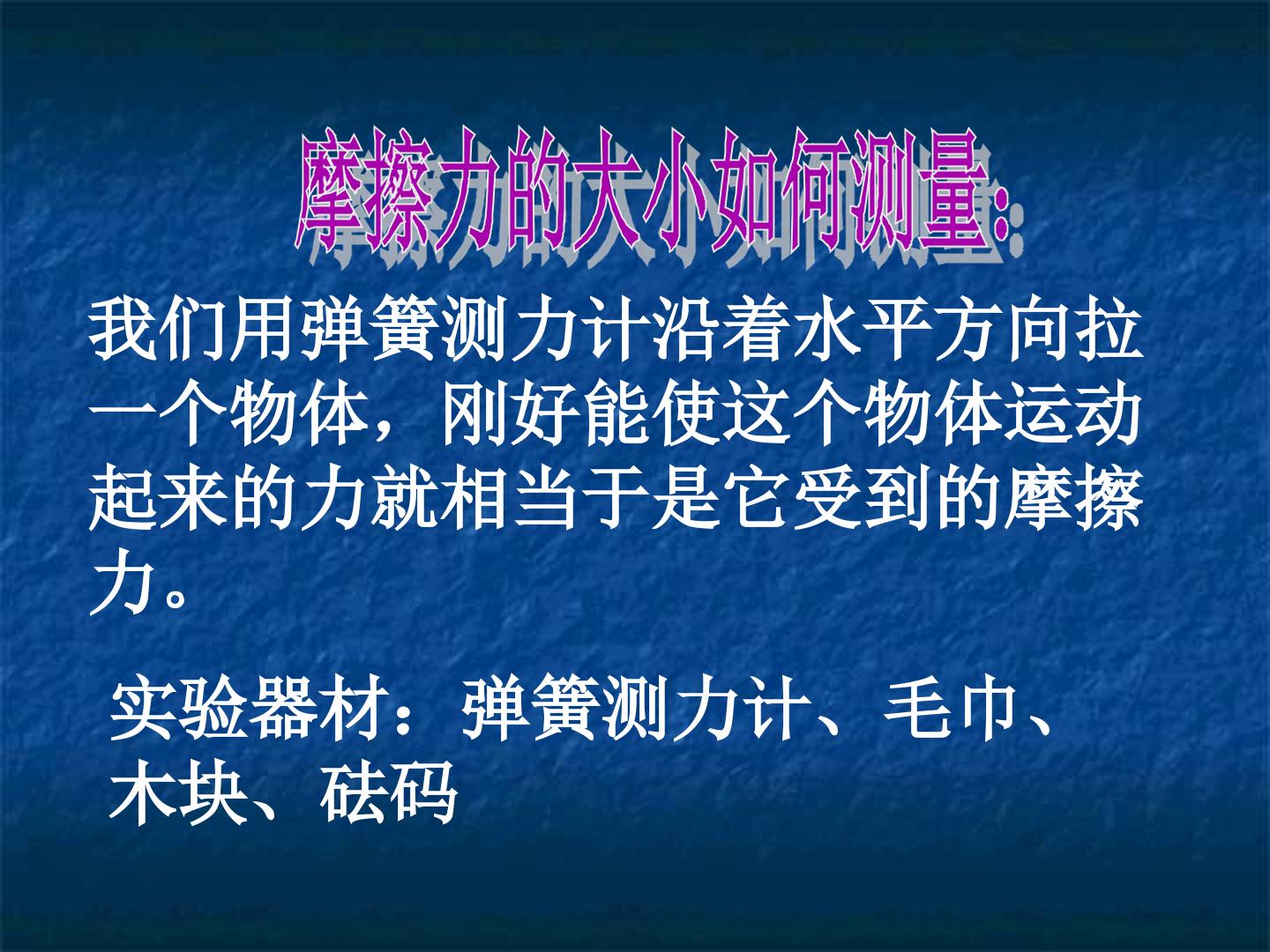 摩擦力的大小如何测量:

我们用弹簧测力计沿着水平方向拉一个物体，刚好能使这个物体运动起来的力就相当于是它受到的摩擦力。

实验器材：弹簧测力计、毛巾、木块、砝码